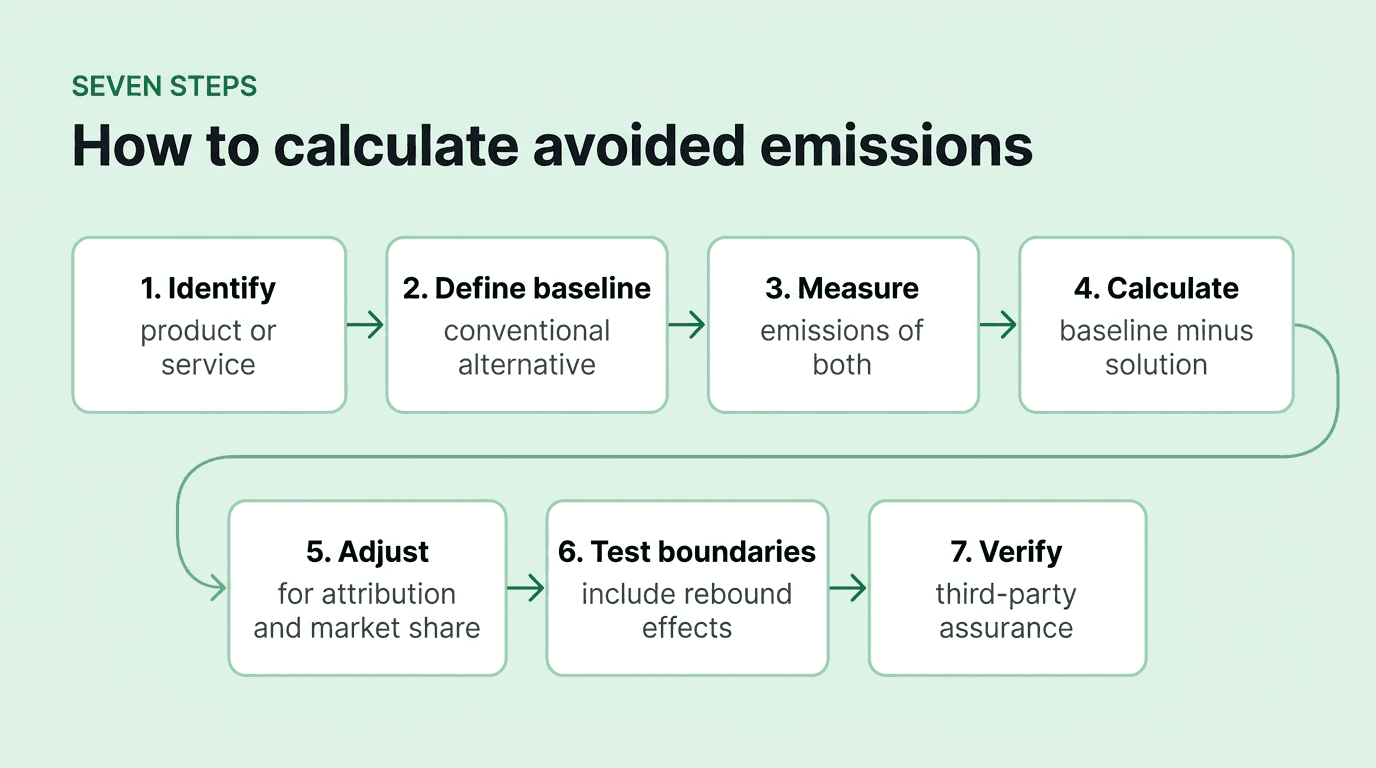 SEVEN STEPS

How to calculate avoided emissions

1. Identify
product or service

2. Define baseline
conventional alternative

3. Measure
emissions of both

4. Calculate
baseline minus solution

5. Adjust
for attribution and market share

6. Test boundaries
include rebound effects

7. Verify
third-party assurance